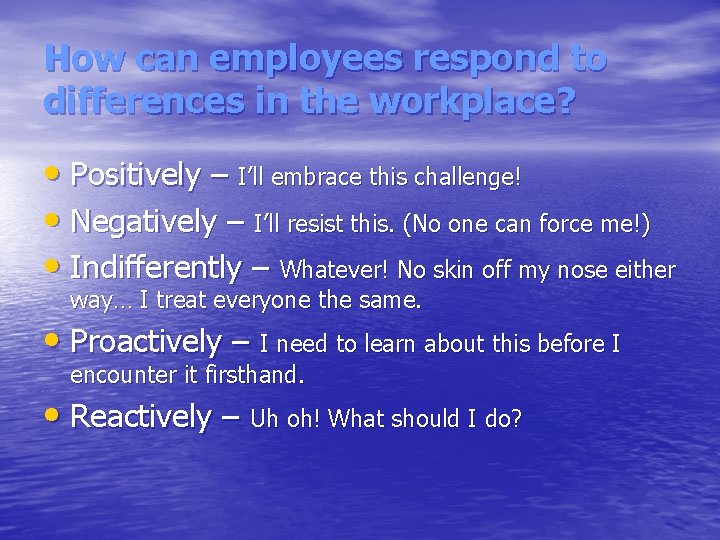 How can employees respond to differences in the workplace?

• Positively – I'll embrace this challenge!
• Negatively – I'll resist this. (No one can force me!)
• Indifferently – Whatever! No skin off my nose either way… I treat everyone the same.
• Proactively – I need to learn about this before I encounter it firsthand.
• Reactively – Uh oh! What should I do?